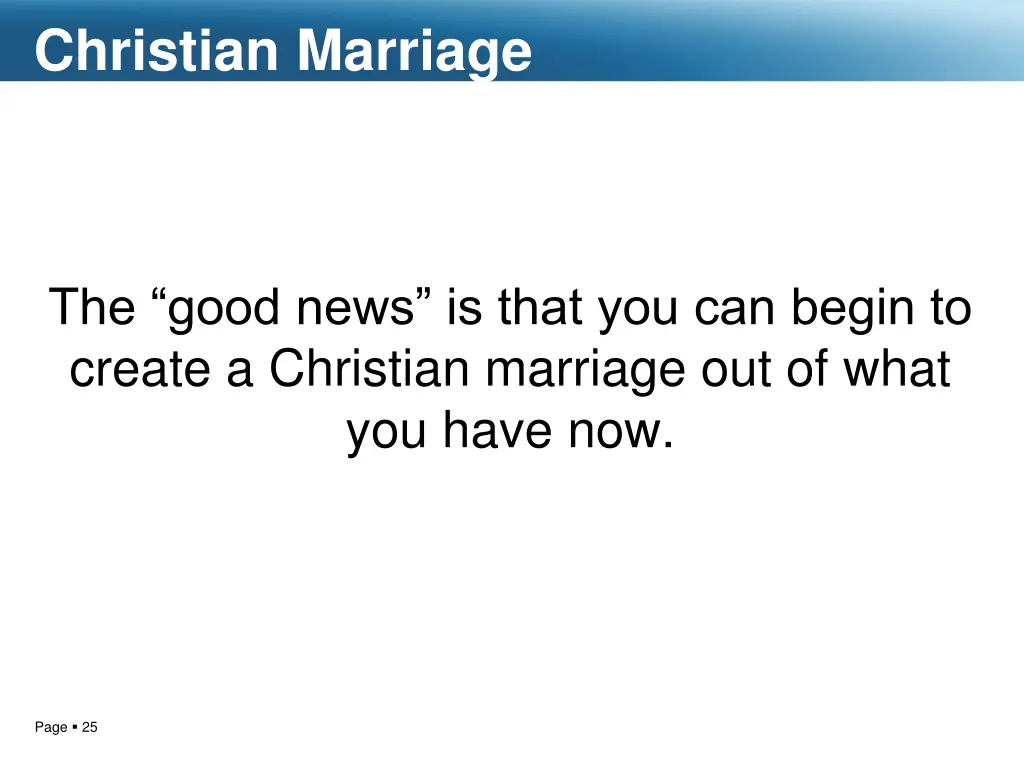 Christian Marriage

The “good news” is that you can begin to create a Christian marriage out of what you have now.

Page ▪ 25